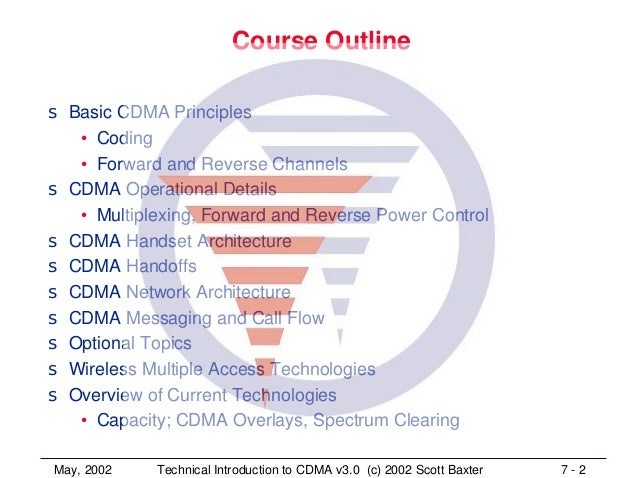 Course Outline

s Basic CDMA Principles
• Coding
• Forward and Reverse Channels
s CDMA Operational Details
• Multiplexing, Forward and Reverse Power Control
s CDMA Handset Architecture
s CDMA Handoffs
s CDMA Network Architecture
s CDMA Messaging and Call Flow
s Optional Topics
s Wireless Multiple Access Technologies
s Overview of Current Technologies
• Capacity; CDMA Overlays, Spectrum Clearing

May, 2002 Technical Introduction to CDMA v3.0 (c) 2002 Scott Baxter 7 - 2